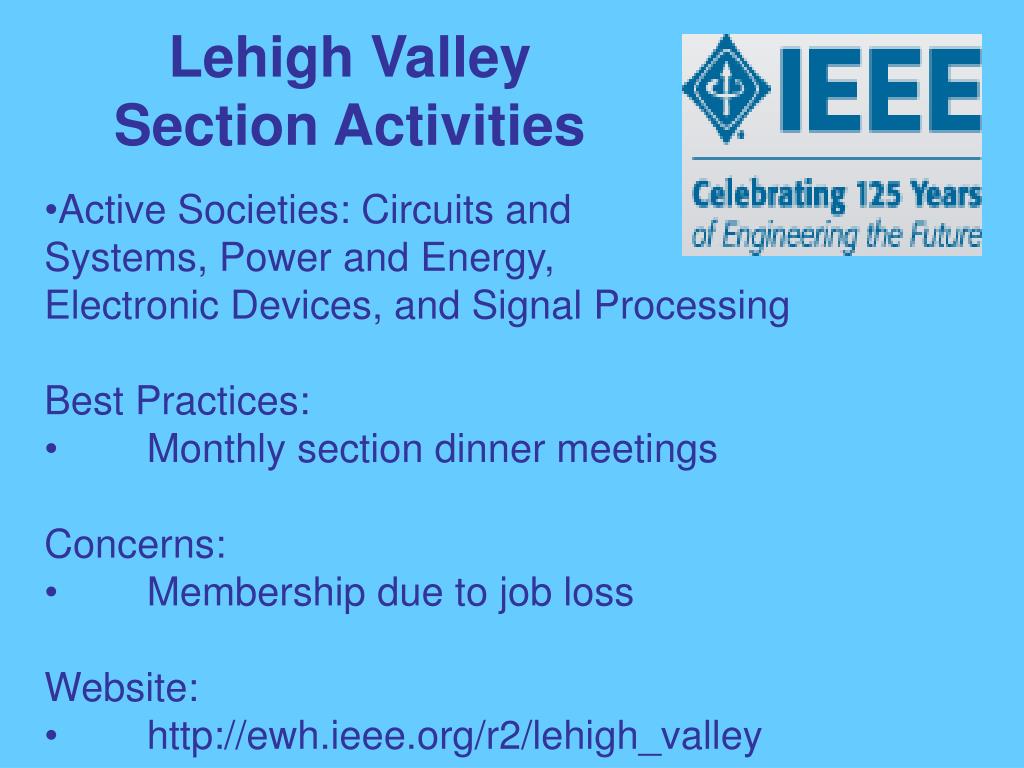 Lehigh Valley
Section Activities

IEEE
Celebrating 125 Years
of Engineering the Future

•Active Societies: Circuits and Systems, Power and Energy, Electronic Devices, and Signal Processing

Best Practices:
• Monthly section dinner meetings

Concerns:
• Membership due to job loss

Website:
• http://ewh.ieee.org/r2/lehigh_valley